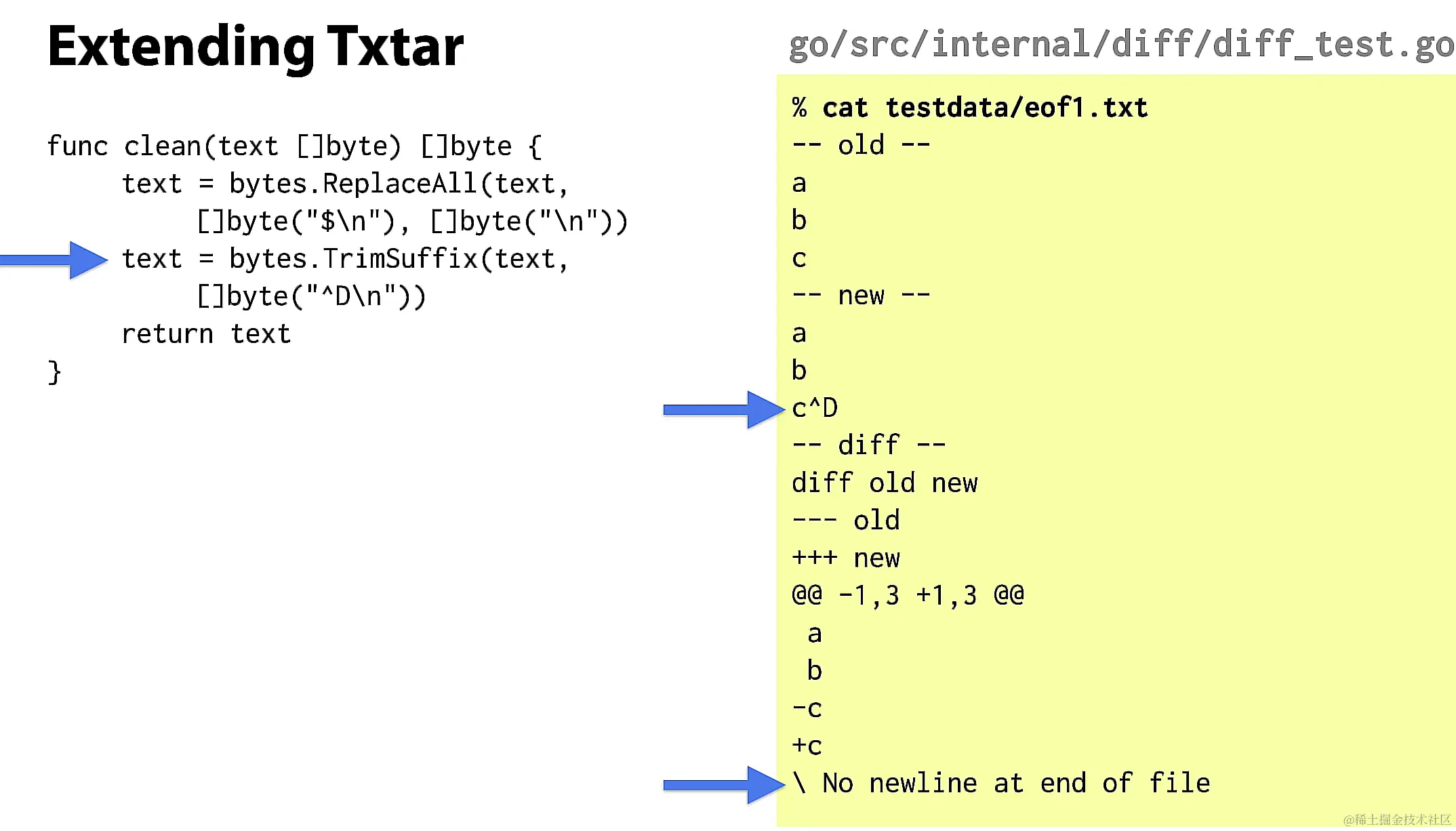 Extending Txtar

func clean(text []byte) []byte {
	text = bytes.ReplaceAll(text,
		[]byte("$\n"), []byte("\n"))
	text = bytes.TrimSuffix(text,
		[]byte("^D\n"))
	return text
}

go/src/internal/diff/diff_test.go

% cat testdata/eof1.txt
-- old --
a
b
c
-- new --
a
b
c^D
-- diff --
diff old new
--- old
+++ new
@@ -1,3 +1,3 @@
 a
 b
-c
+c
\ No newline at end of file

@稀土掘金技术社区